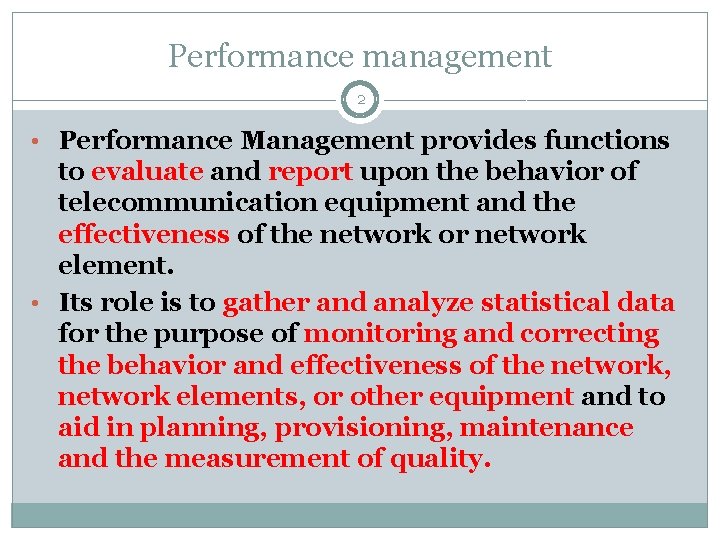 Performance management

2

• Performance Management provides functions to evaluate and report upon the behavior of telecommunication equipment and the effectiveness of the network or network element.

• Its role is to gather and analyze statistical data for the purpose of monitoring and correcting the behavior and effectiveness of the network, network elements, or other equipment and to aid in planning, provisioning, maintenance and the measurement of quality.